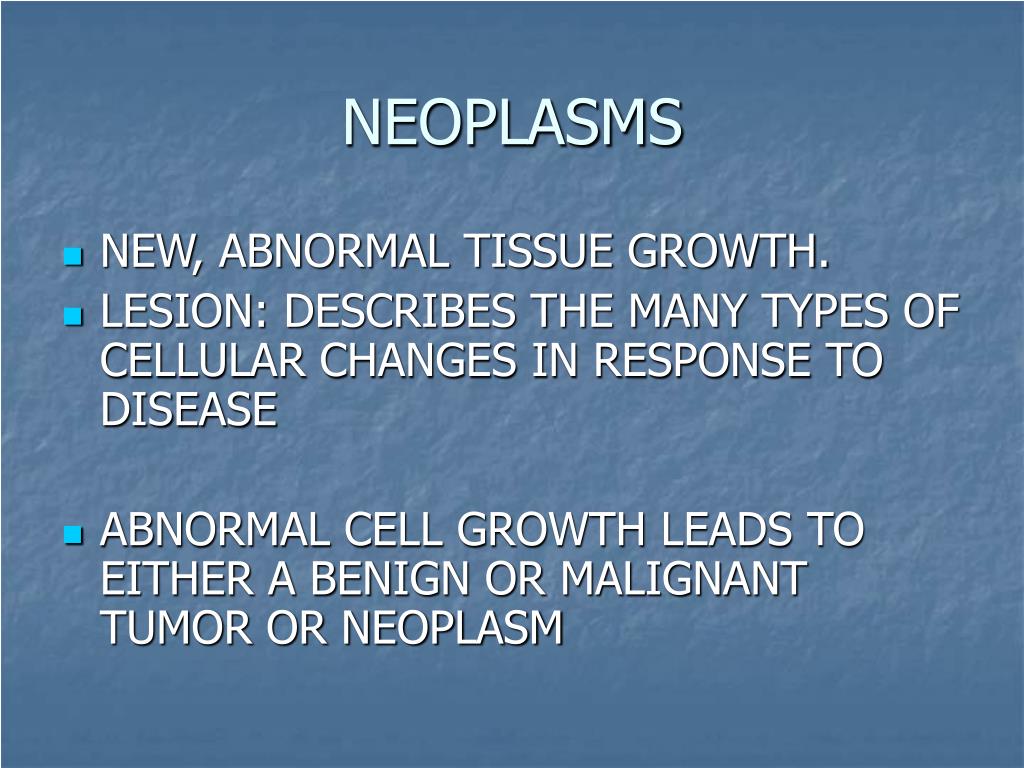 NEOPLASMS

- NEW, ABNORMAL TISSUE GROWTH.
- LESION: DESCRIBES THE MANY TYPES OF CELLULAR CHANGES IN RESPONSE TO DISEASE

- ABNORMAL CELL GROWTH LEADS TO EITHER A BENIGN OR MALIGNANT TUMOR OR NEOPLASM